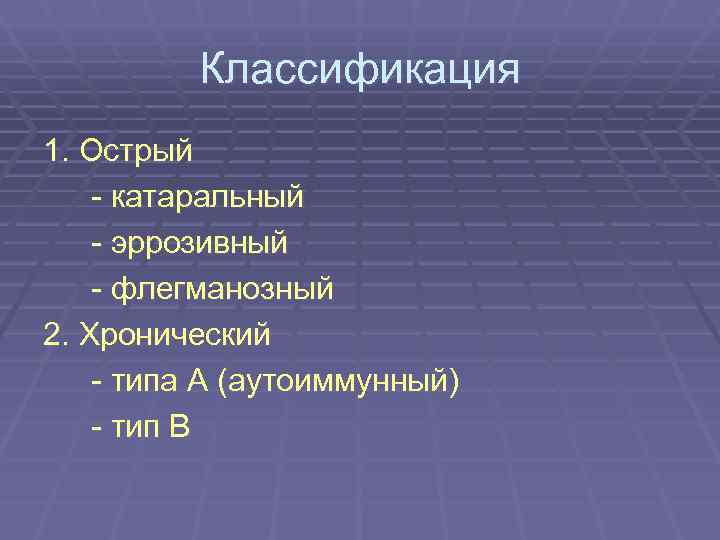 Классификация

1. Острый

- катаральный

- эррозивный

- флегманозный

2. Хронический

- типа А (аутоиммунный)

- тип В